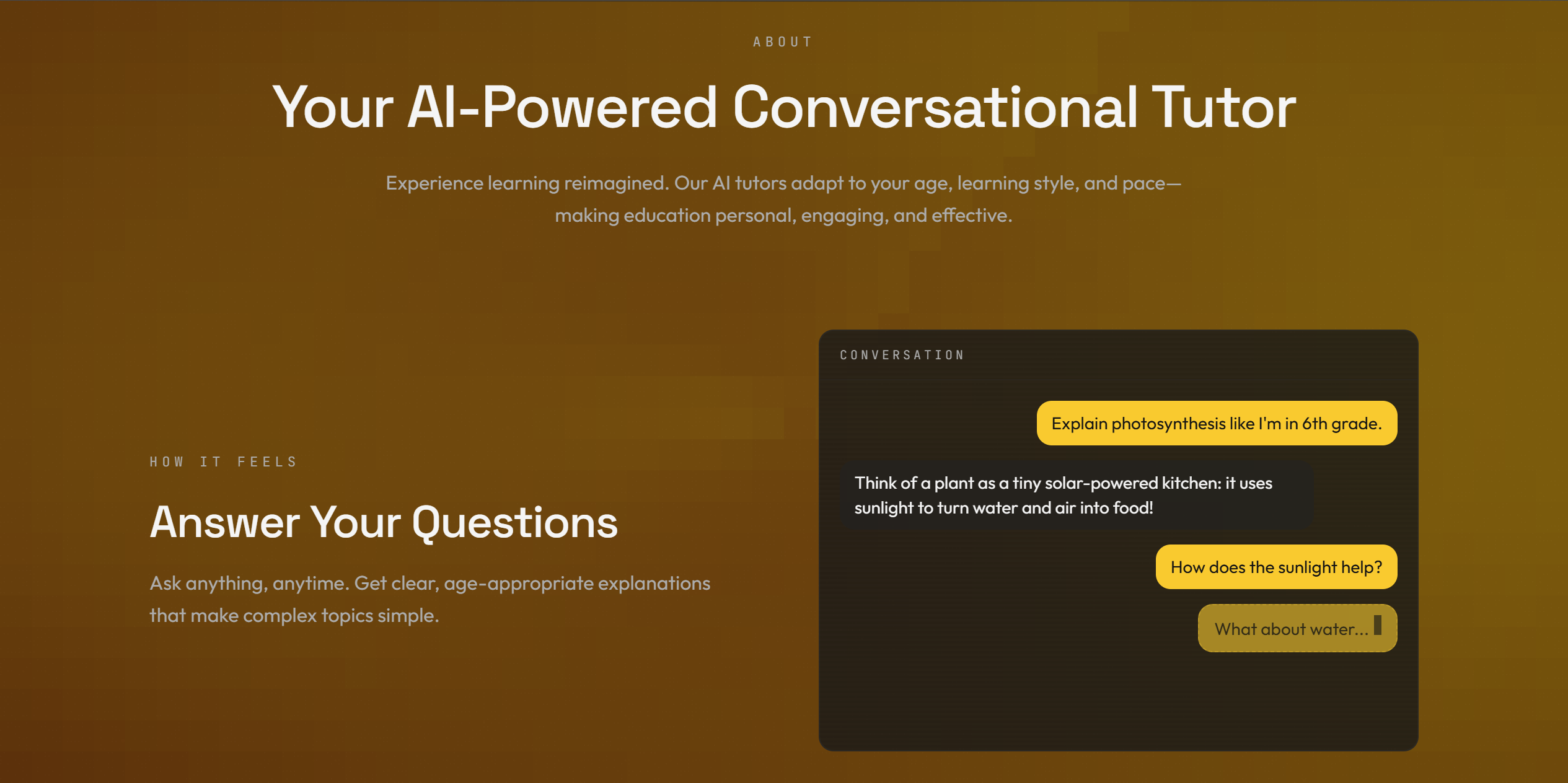 ABOUT

Your AI-Powered Conversational Tutor

Experience learning reimagined. Our AI tutors adapt to your age, learning style, and pace—making education personal, engaging, and effective.

HOW IT FEELS

Answer Your Questions

Ask anything, anytime. Get clear, age-appropriate explanations that make complex topics simple.

CONVERSATION

Explain photosynthesis like I'm in 6th grade.

Think of a plant as a tiny solar-powered kitchen: it uses sunlight to turn water and air into food!

How does the sunlight help?

What about water...